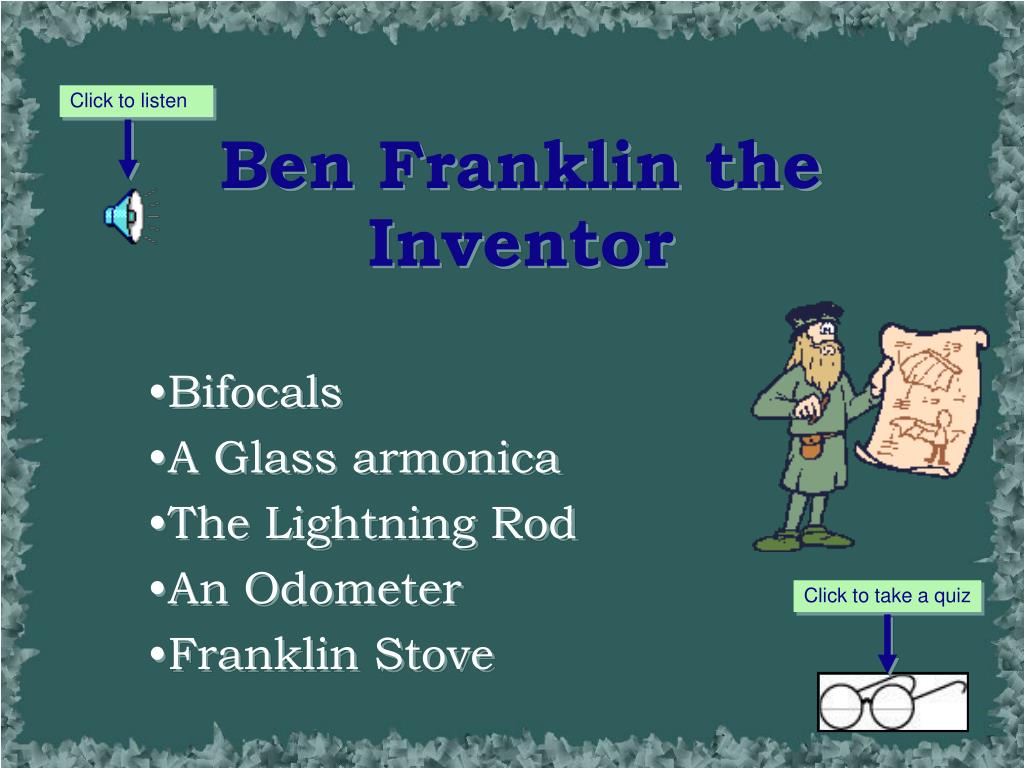 Click to listen

Ben Franklin the Inventor

•Bifocals
•A Glass armonica
•The Lightning Rod
•An Odometer
•Franklin Stove

Click to take a quiz